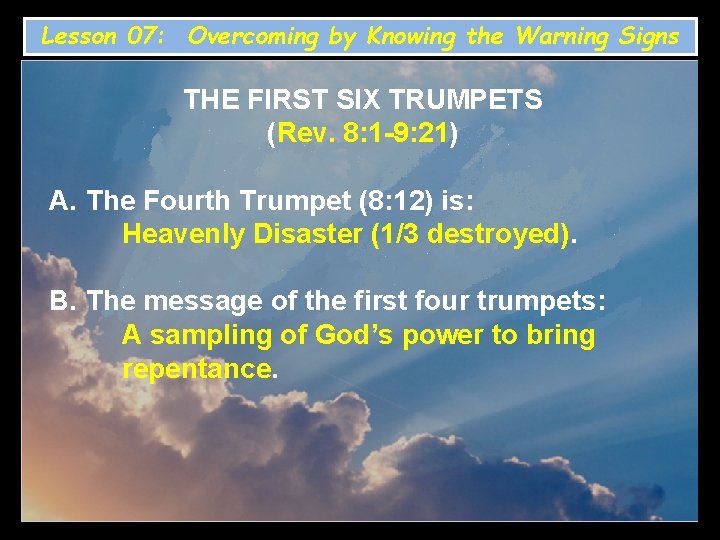 Lesson 07: Overcoming by Knowing the Warning Signs

THE FIRST SIX TRUMPETS
(Rev. 8:1-9:21)

A. The Fourth Trumpet (8:12) is:
Heavenly Disaster (1/3 destroyed).

B. The message of the first four trumpets:
A sampling of God's power to bring repentance.